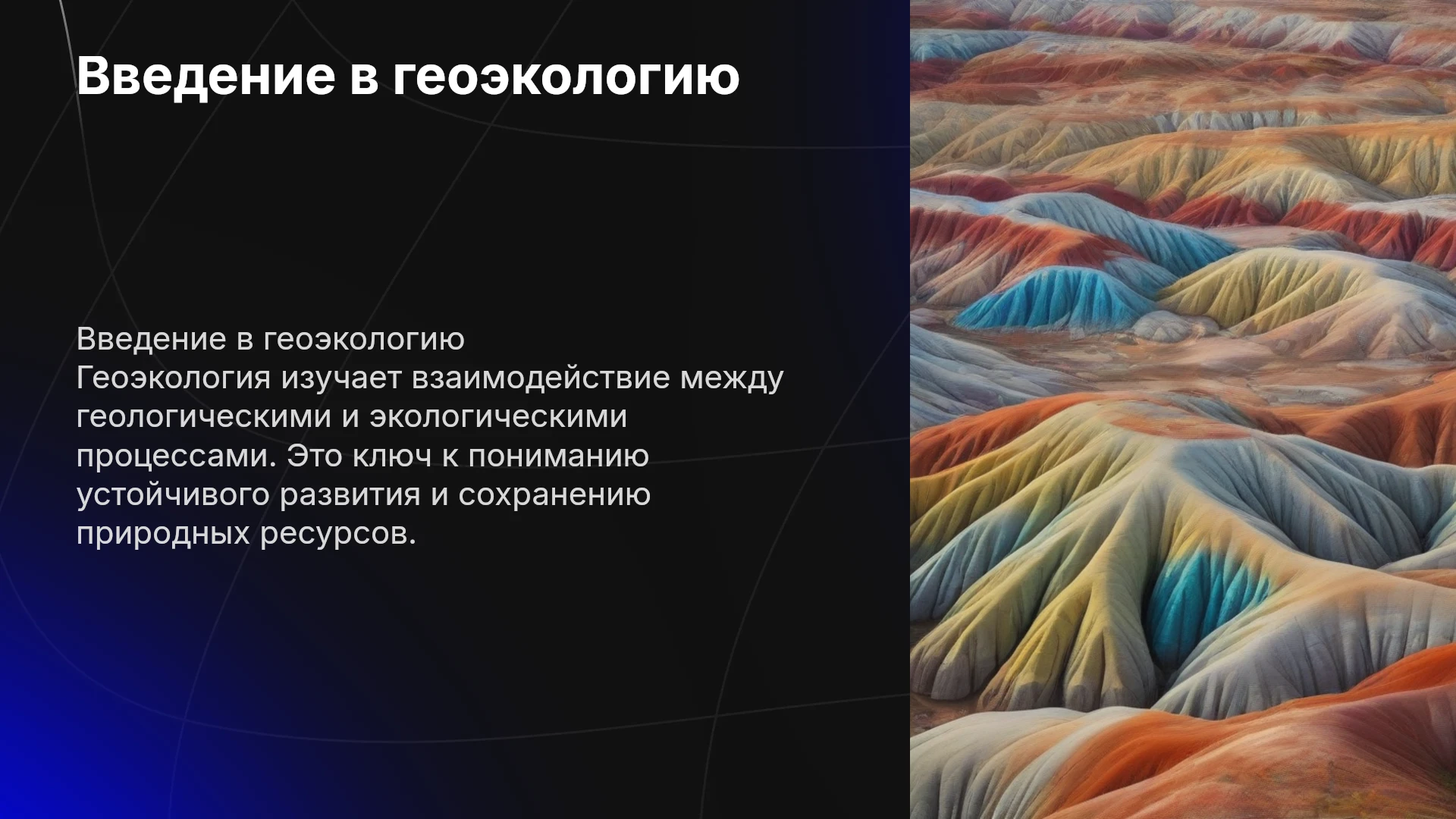 Введение в геоэкологию

Введение в геоэкологию
Геоэкология изучает взаимодействие между геологическими и экологическими процессами. Это ключ к пониманию устойчивого развития и сохранению природных ресурсов.